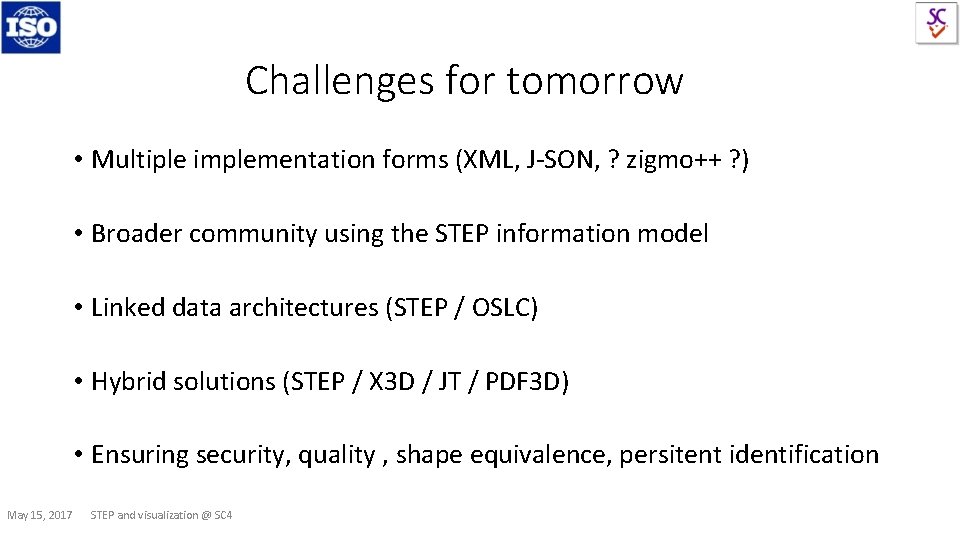 ISO

SC

Challenges for tomorrow

• Multiple implementation forms (XML, J-SON, ? zigmo++ ?)

• Broader community using the STEP information model

• Linked data architectures (STEP / OSLC)

• Hybrid solutions (STEP / X3D / JT / PDF3D)

• Ensuring security, quality , shape equivalence, persitent identification

May 15, 2017 STEP and visualization @ SC4